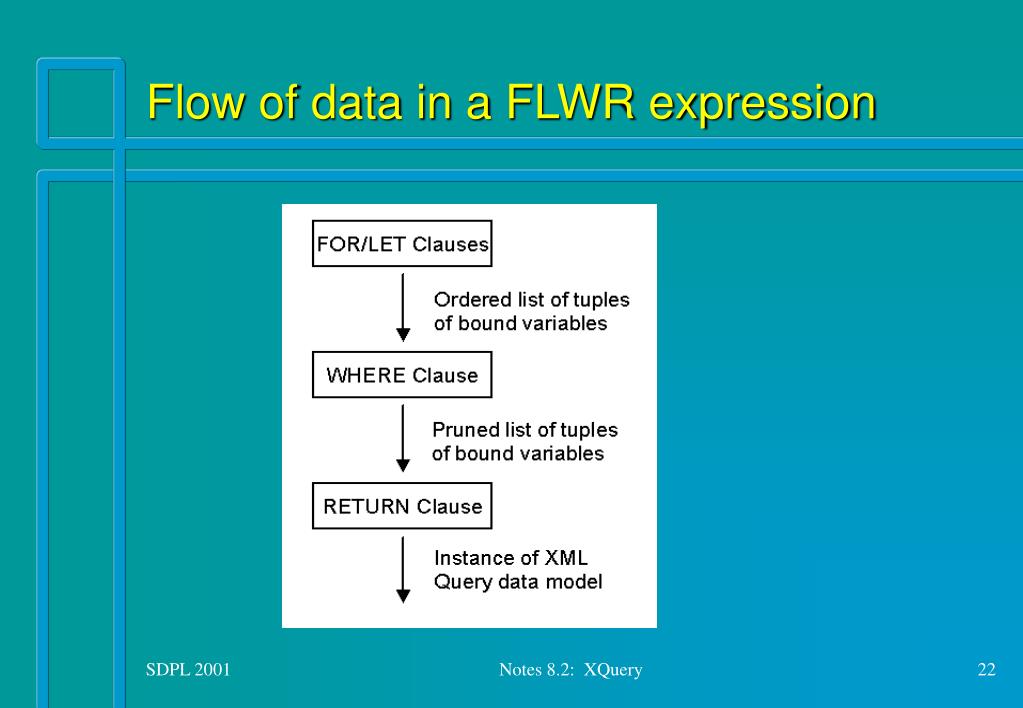 Flow of data in a FLWR expression

FOR/LET Clauses

Ordered list of tuples of bound variables

WHERE Clause

Pruned list of tuples of bound variables

RETURN Clause

Instance of XML Query data model

SDPL 2001

Notes 8.2: XQuery

22